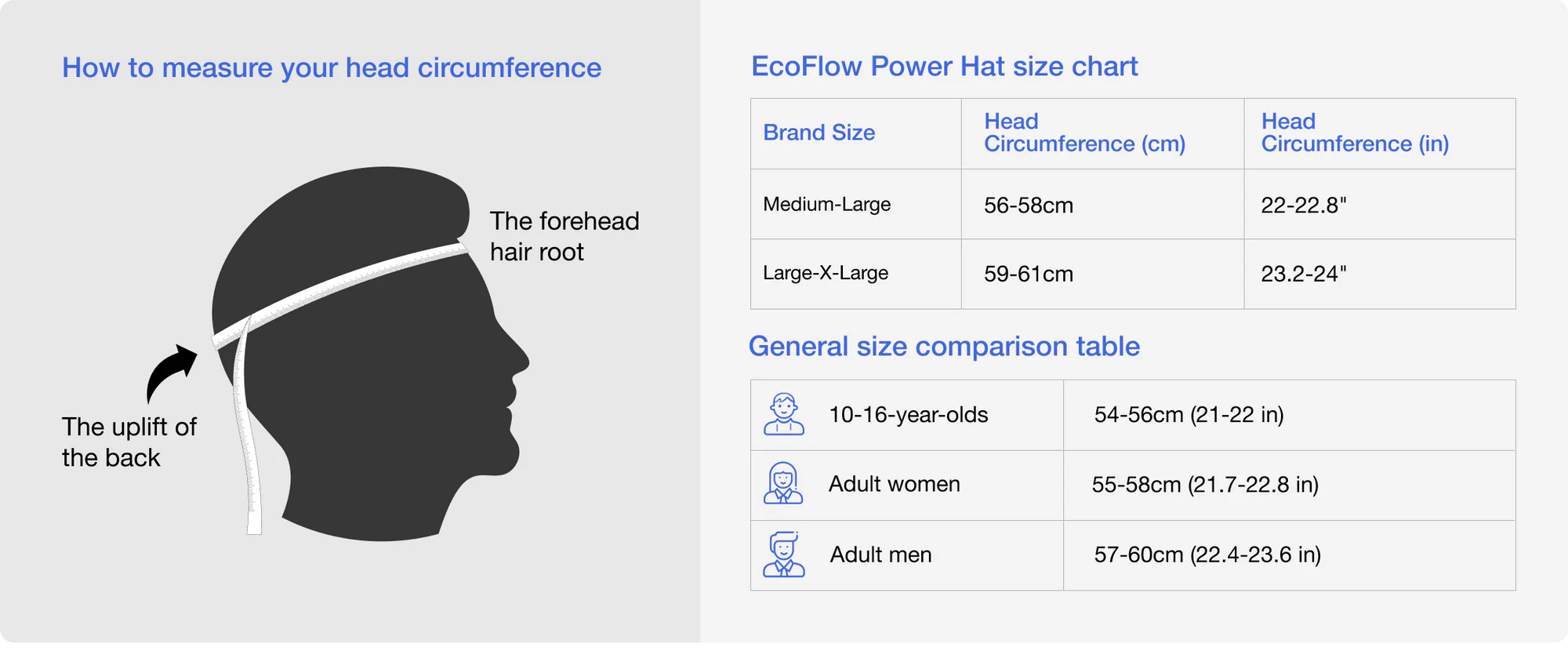 How to measure your head circumference

The forehead hair root

The uplift of the back

EcoFlow Power Hat size chart

| Brand Size | Head Circumference (cm) | Head Circumference (in) |
|---|---|---|
| Medium-Large | 56-58cm | 22-22.8" |
| Large-X-Large | 59-61cm | 23.2-24" |

General size comparison table

| 10-16-year-olds | 54-56cm (21-22 in) |
|---|---|
| Adult women | 55-58cm (21.7-22.8 in) |
| Adult men | 57-60cm (22.4-23.6 in) |